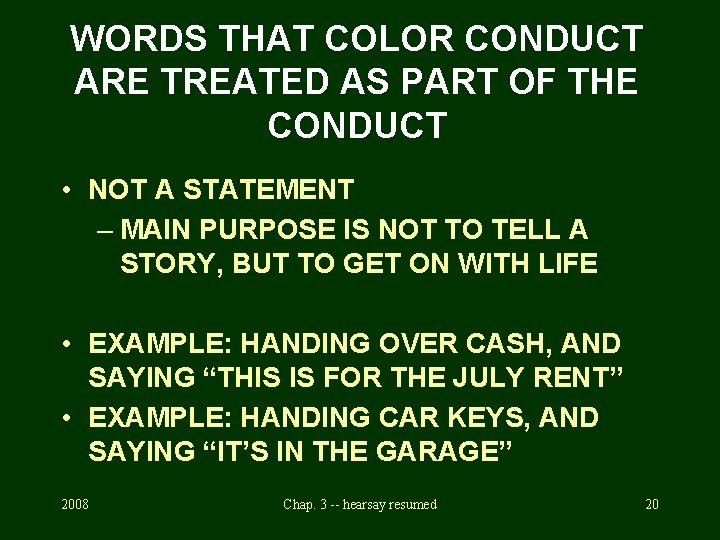 WORDS THAT COLOR CONDUCT ARE TREATED AS PART OF THE CONDUCT

• NOT A STATEMENT
– MAIN PURPOSE IS NOT TO TELL A STORY, BUT TO GET ON WITH LIFE

• EXAMPLE: HANDING OVER CASH, AND SAYING “THIS IS FOR THE JULY RENT”
• EXAMPLE: HANDING CAR KEYS, AND SAYING “IT’S IN THE GARAGE”

2008 Chap. 3 -- hearsay resumed 20